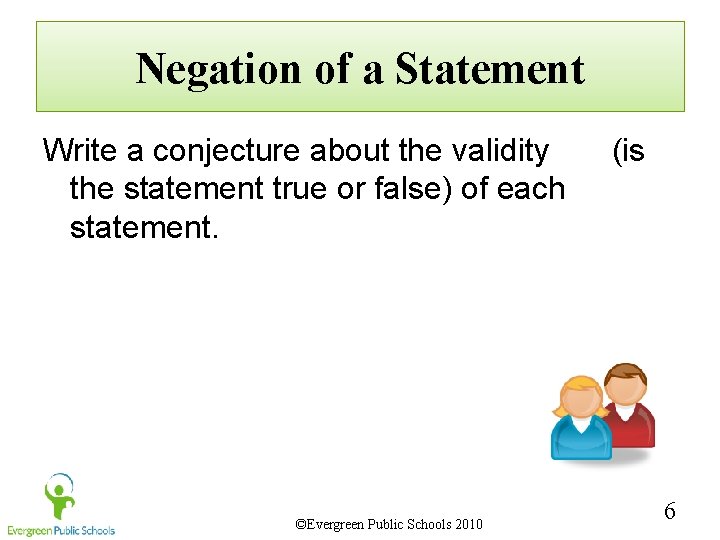 Negation of a Statement

Write a conjecture about the validity (is the statement true or false) of each statement.

Evergreen Public Schools

©Evergreen Public Schools 2010

6